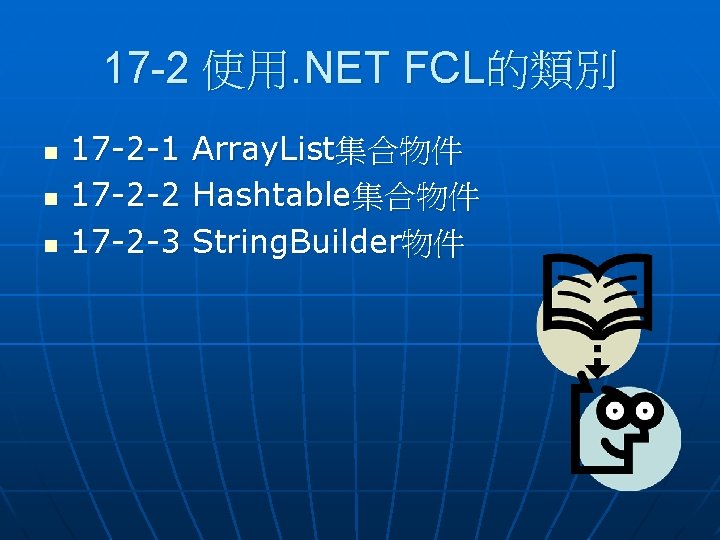 17-2 使用.NET FCL的類別

- 17-2-1 ArrayList集合物件
- 17-2-2 Hashtable集合物件
- 17-2-3 StringBuilder物件